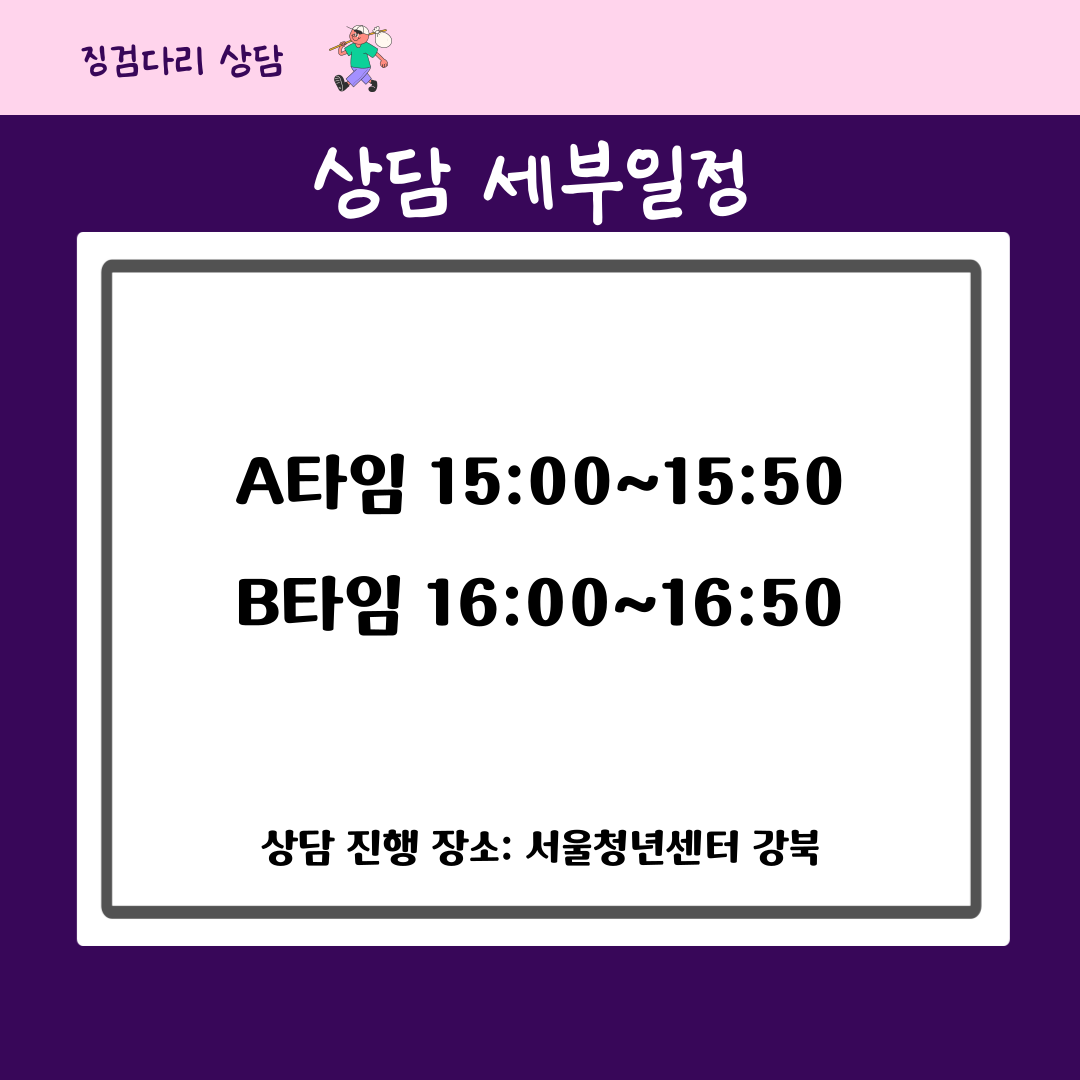 징검다리 상담

상담 세부일정

A타임 15:00~15:50

B타임 16:00~16:50

상담 진행 장소: 서울청년센터 강북